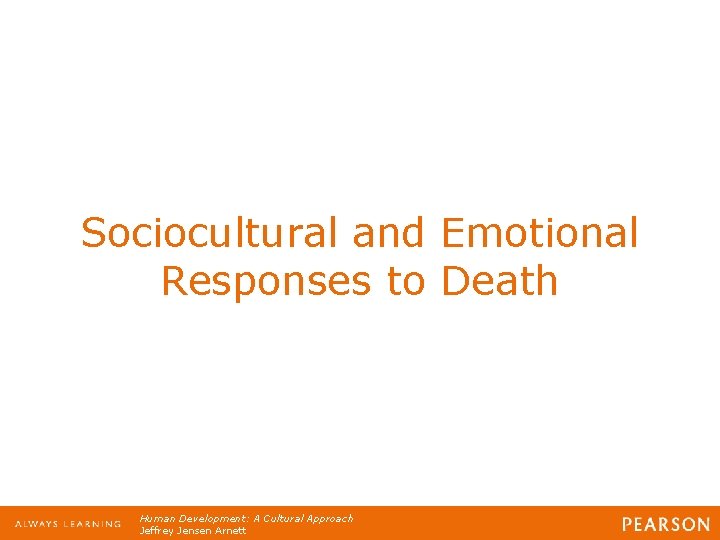 Sociocultural and Emotional Responses to Death

ALWAYS LEARNING

Human Development: A Cultural Approach
Jeffrey Jensen Arnett

PEARSON